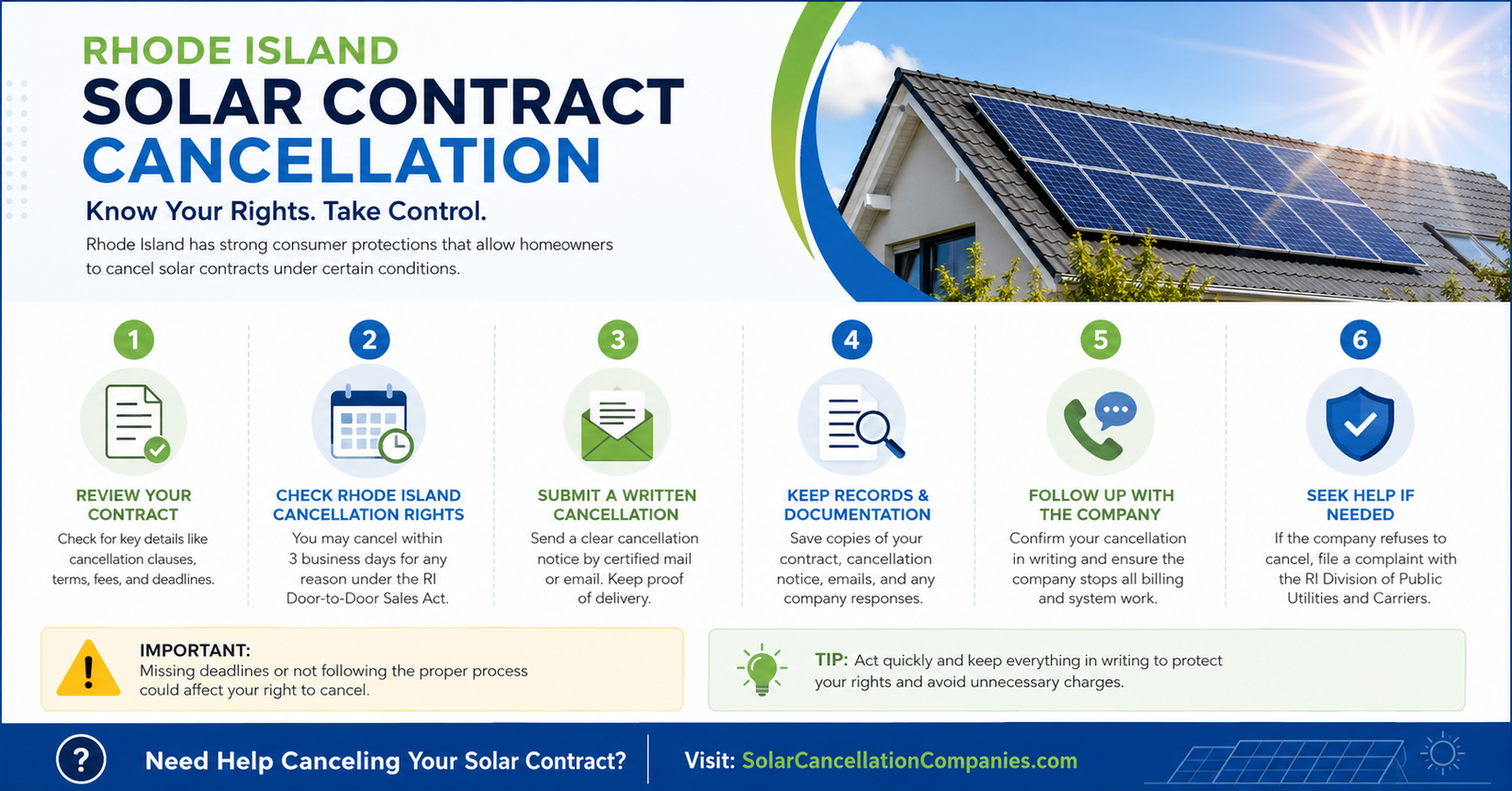 RHODE ISLAND
SOLAR CONTRACT CANCELLATION

Know Your Rights. Take Control.

Rhode Island has strong consumer protections that allow homeowners to cancel solar contracts under certain conditions.

1
REVIEW YOUR CONTRACT
Check for key details like cancellation clauses, terms, fees, and deadlines.

2
CHECK RHODE ISLAND CANCELLATION RIGHTS
You may cancel within 3 business days for any reason under the RI Door-to-Door Sales Act.

3
SUBMIT A WRITTEN CANCELLATION
Send a clear cancellation notice by certified mail or email. Keep proof of delivery.

4
KEEP RECORDS & DOCUMENTATION
Save copies of your contract, cancellation notice, emails, and any company responses.

5
FOLLOW UP WITH THE COMPANY
Confirm your cancellation in writing and ensure the company stops all billing and system work.

6
SEEK HELP IF NEEDED
If the company refuses to cancel, file a complaint with the RI Division of Public Utilities and Carriers.

IMPORTANT:
Missing deadlines or not following the proper process could affect your right to cancel.

TIP: Act quickly and keep everything in writing to protect your rights and avoid unnecessary charges.

?
Need Help Canceling Your Solar Contract?
Visit: SolarCancellationCompanies.com